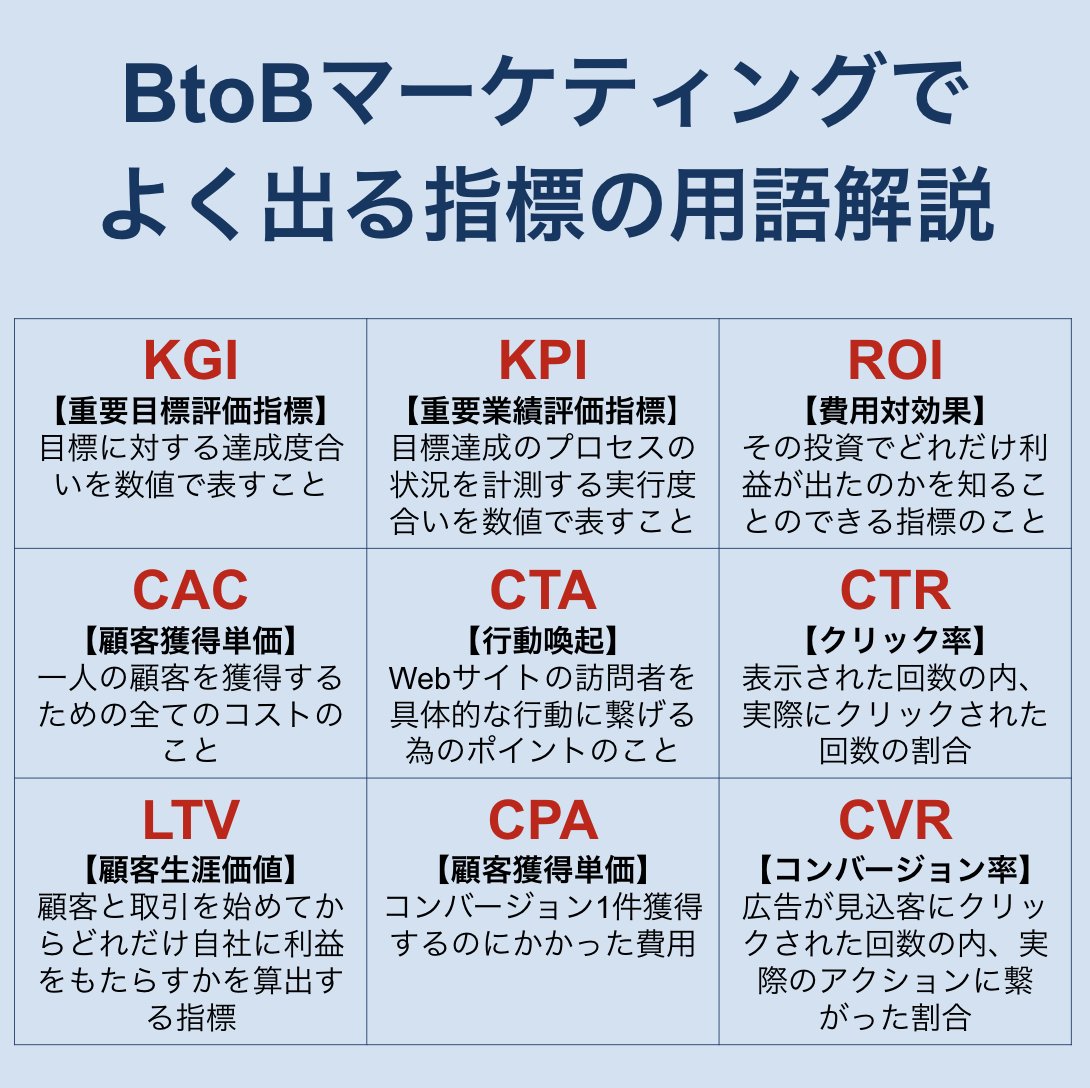 BtoBマーケティングでよく出る指標の用語解説

| KGI 【重要目標評価指標】 目標に対する達成度合いを数値で表すこと | KPI 【重要業績評価指標】 目標達成のプロセスの状況を計測する実行度合いを数値で表すこと | ROI 【費用対効果】 その投資でどれだけ利益が出たのかを知ることのできる指標のこと |
|---|---|---|
| CAC 【顧客獲得単価】 一人の顧客を獲得するための全てのコストのこと | CTA 【行動喚起】 Webサイトの訪問者を具体的な行動に繋げる為のポイントのこと | CTR 【クリック率】 表示された回数の内、実際にクリックされた回数の割合 |
| LTV 【顧客生涯価値】 顧客と取引を始めてからどれだけ自社に利益をもたらすかを算出する指標 | CPA 【顧客獲得単価】 コンバージョン1件獲得するのにかかった費用 | CVR 【コンバージョン率】 広告が見込客にクリックされた回数の内、実際のアクションに繋がった割合 |